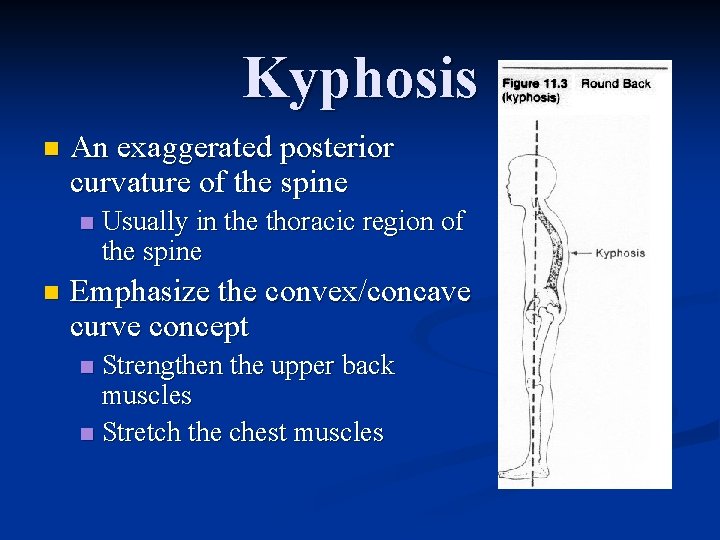 Kyphosis

An exaggerated posterior curvature of the spine

Usually in the thoracic region of the spine

Emphasize the convex/concave curve concept

Strengthen the upper back muscles

Stretch the chest muscles

Figure 11.3 Round Back (kyphosis)

Kyphosis